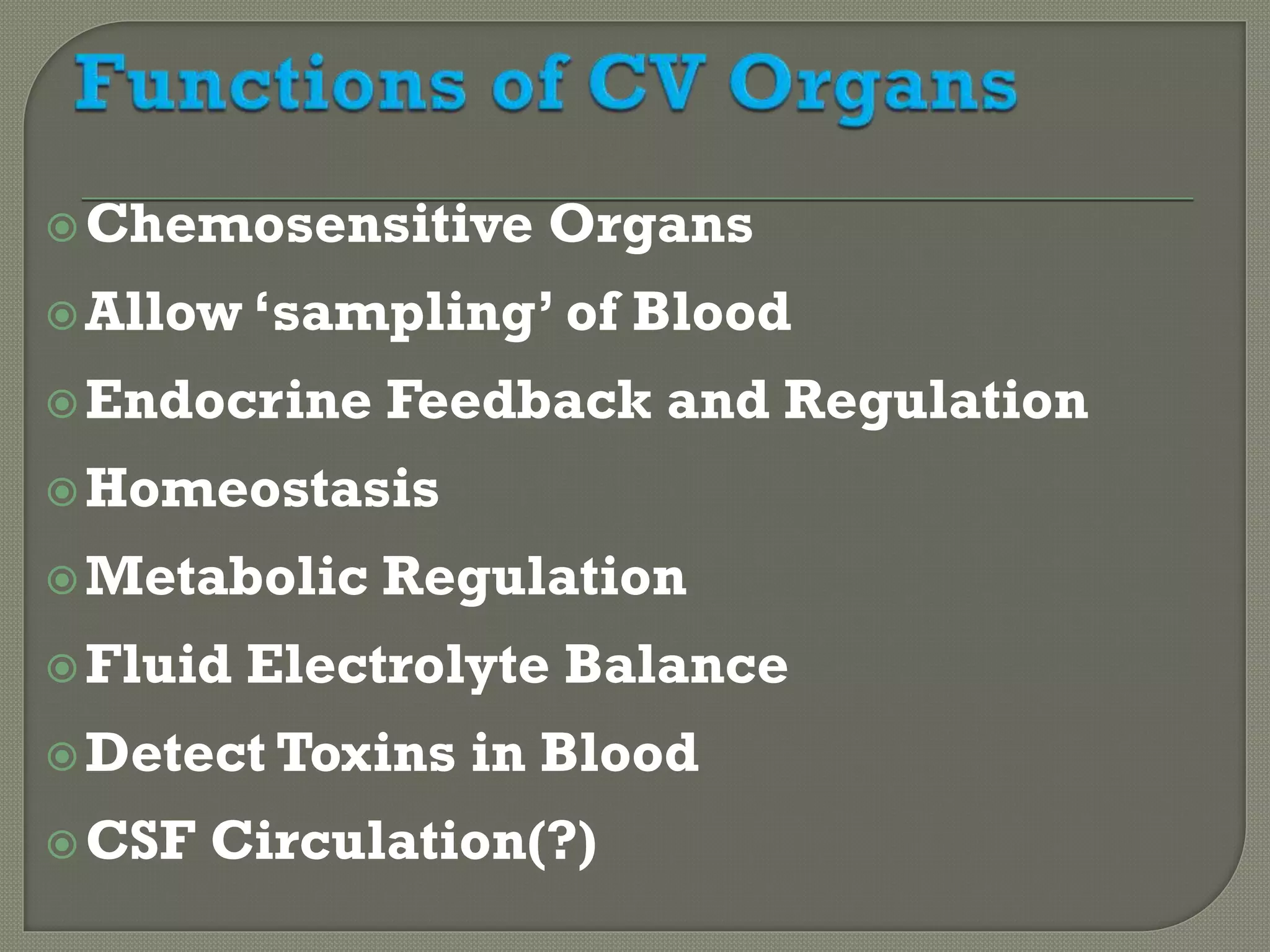 Functions of CV Organs

Chemosensitive Organs

Allow ‘sampling’ of Blood

Endocrine Feedback and Regulation

Homeostasis

Metabolic Regulation

Fluid Electrolyte Balance

Detect Toxins in Blood

CSF Circulation(?)